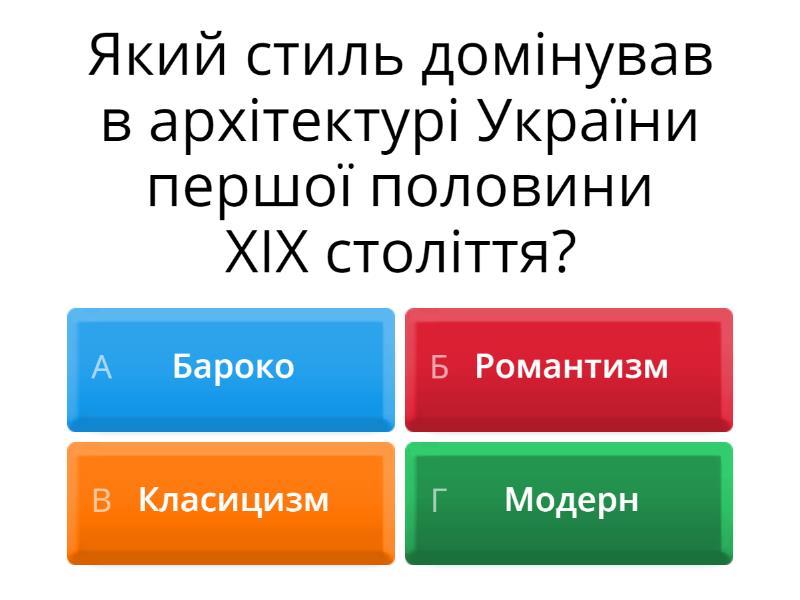 Який стиль домінував в архітектурі України першої половини XIX століття?

А Бароко

Б Романтизм

В Класицизм

Г Модерн